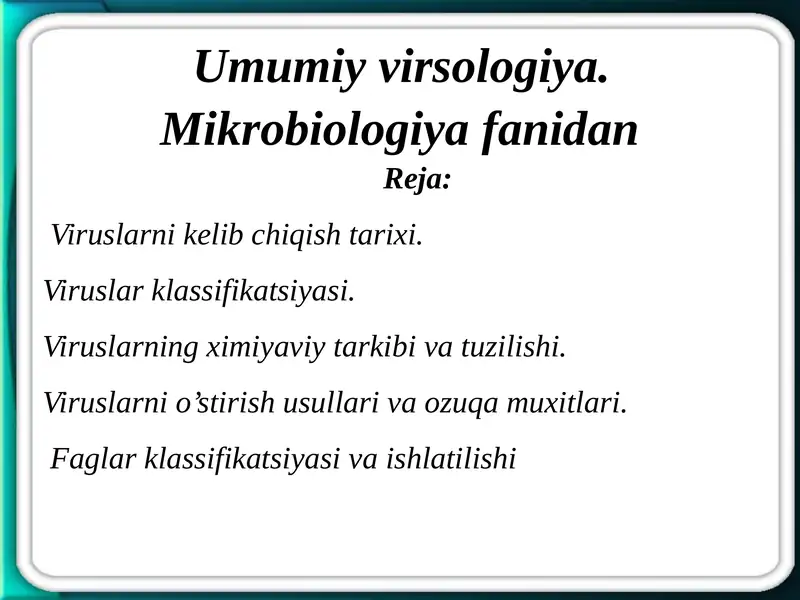 Umumiy virsologiya. Mikrobiologiya fanidan

Reja:

Viruslarni kelib chiqish tarixi.

Viruslar klassifikatsiyasi.

Viruslarning ximiyaviy tarkibi va tuzilishi.

Viruslarni o’stirish usullari va ozuqa muxitlari.

Faglar klassifikatsiyasi va ishlatilishi